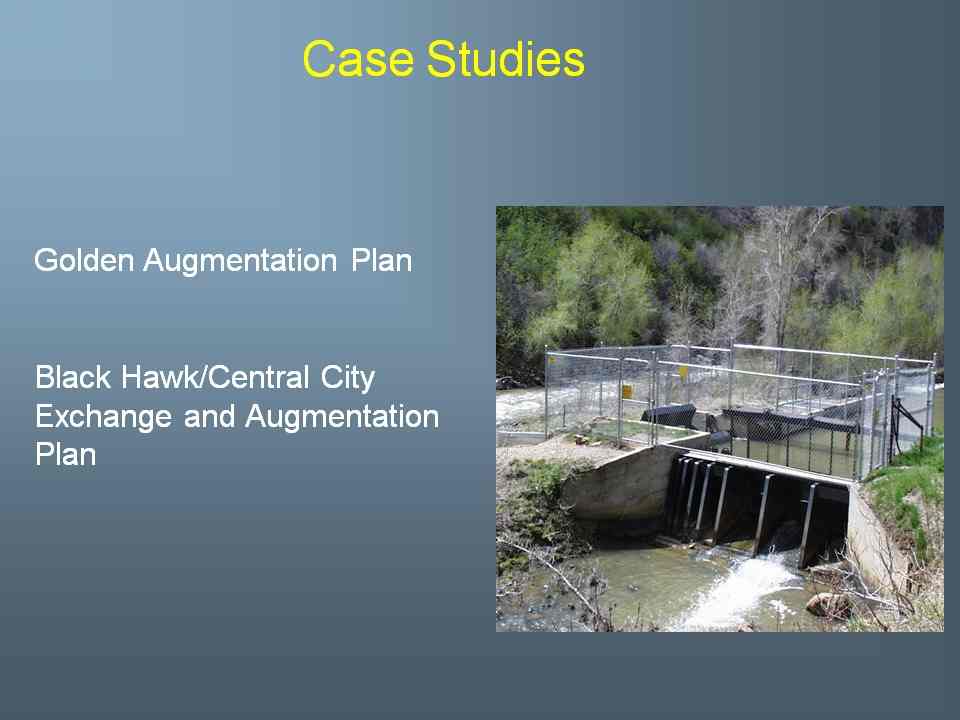 Case Studies

Golden Augmentation Plan

Black Hawk/Central City Exchange and Augmentation Plan